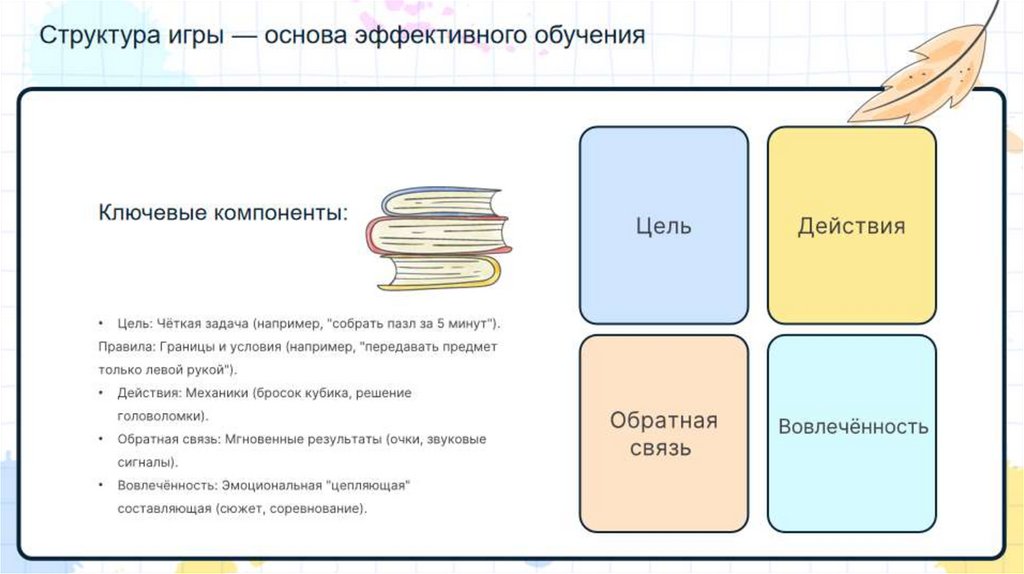 Структура игры — основа эффективного обучения

Ключевые компоненты:

• Цель: Чёткая задача (например, "собрать пазл за 5 минут"). Правила: Границы и условия (например, "передавать предмет только левой рукой").
• Действия: Механики (бросок кубика, решение головоломки).
• Обратная связь: Мгновенные результаты (очки, звуковые сигналы).
• Вовлечённость: Эмоциональная "цепляющая" составляющая (сюжет, соревнование).

Цель

Действия

Обратная связь

Вовлечённость